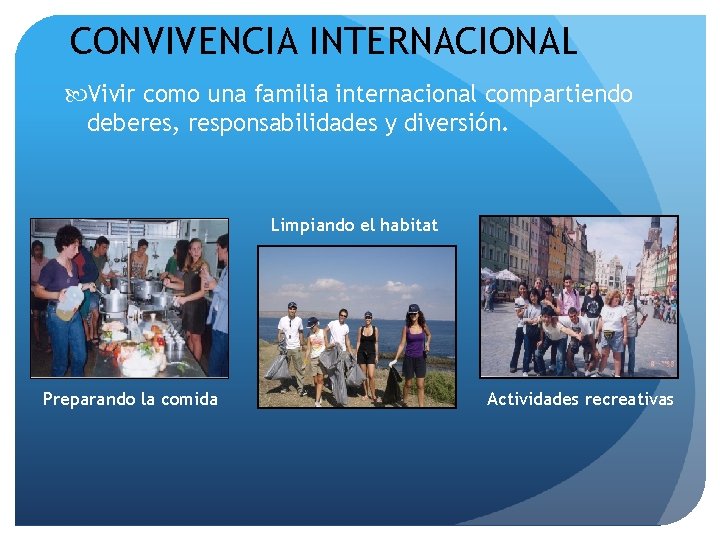 CONVIVENCIA INTERNACIONAL

Vivir como una familia internacional compartiendo deberes, responsabilidades y diversión.

Limpiando el habitat

Preparando la comida

Actividades recreativas